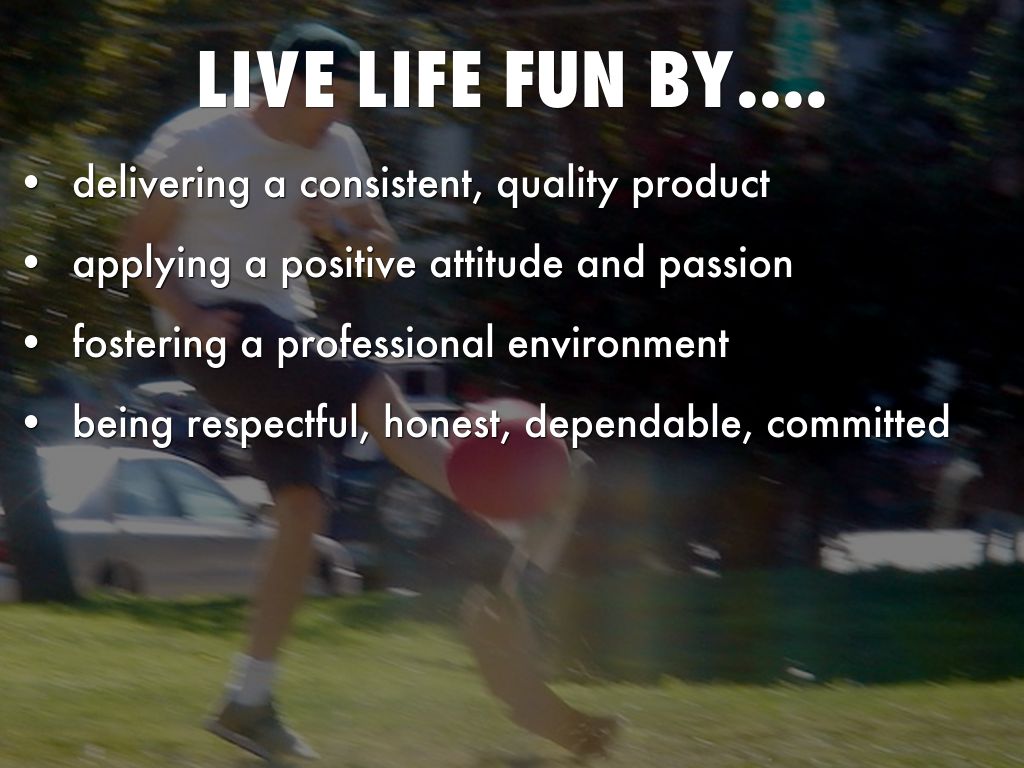 LIVE LIFE FUN BY....

• delivering a consistent, quality product
• applying a positive attitude and passion
• fostering a professional environment
• being respectful, honest, dependable, committed